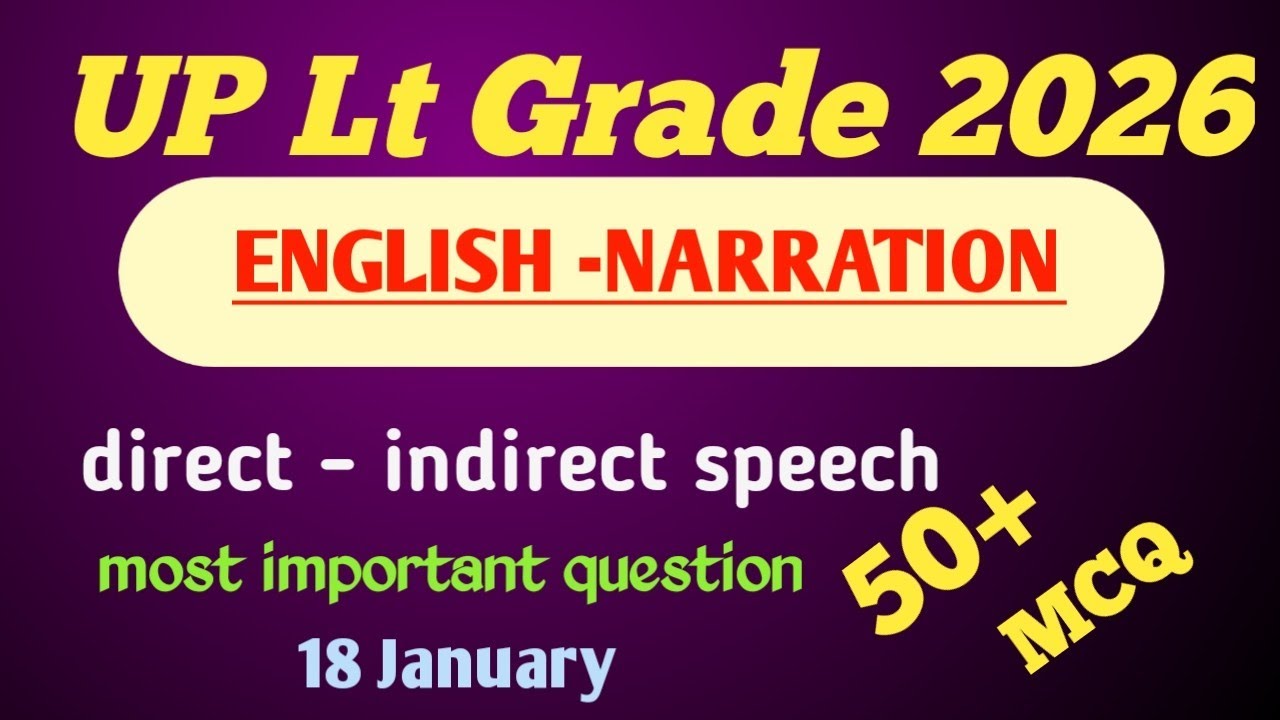 UP Lt Grade 2026

ENGLISH -NARRATION

direct - indirect speech

most important question

18 January

50+ MCQ